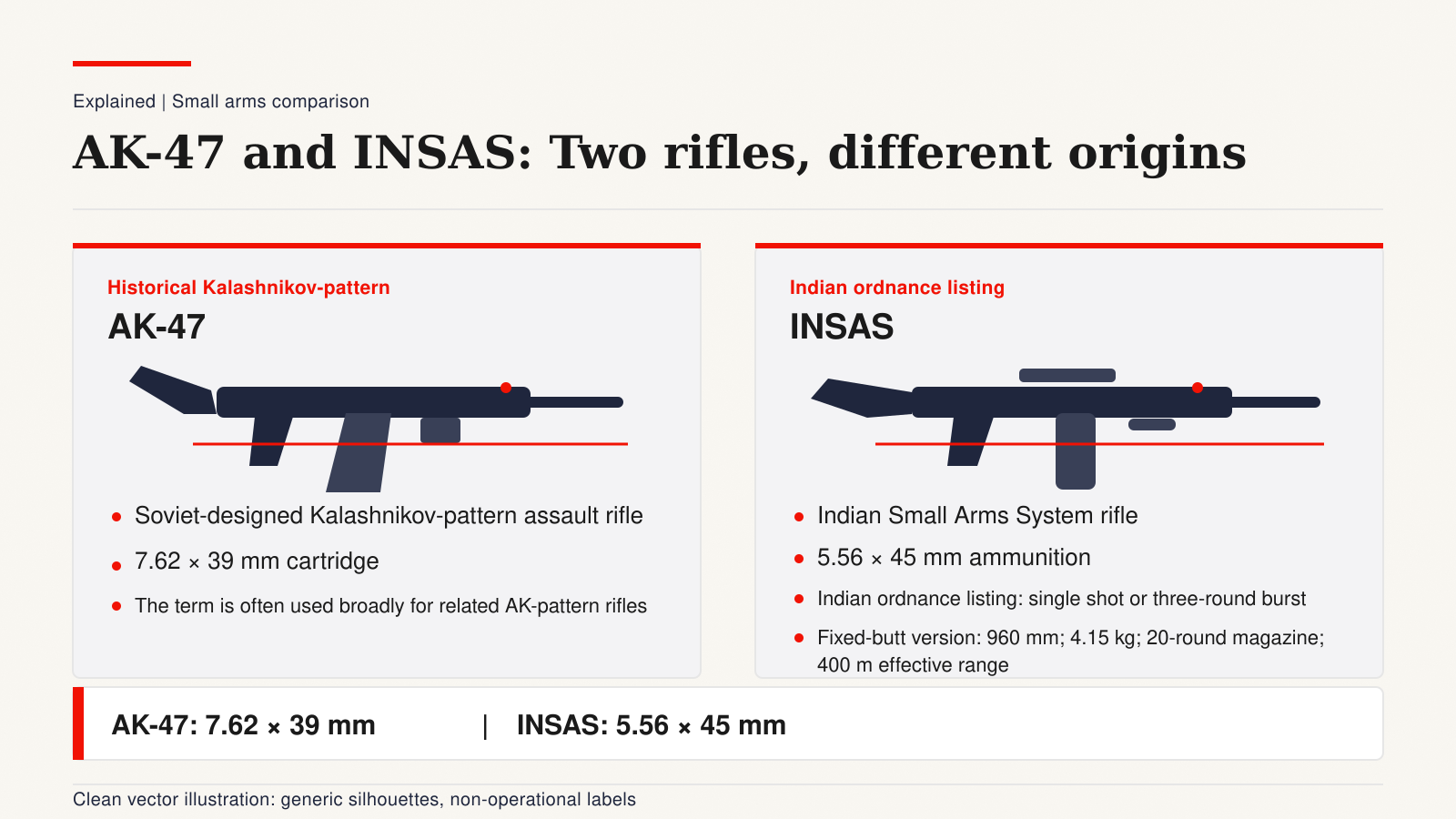 Explained | Small arms comparison

AK-47 and INSAS: Two rifles, different origins

Historical Kalashnikov-pattern

AK-47

- Soviet-designed Kalashnikov-pattern assault rifle
- 7.62 × 39 mm cartridge
- The term is often used broadly for related AK-pattern rifles

Indian ordnance listing

INSAS

- Indian Small Arms System rifle
- 5.56 × 45 mm ammunition
- Indian ordnance listing: single shot or three-round burst
- Fixed-butt version: 960 mm; 4.15 kg; 20-round magazine; 400 m effective range

AK-47: 7.62 × 39 mm | INSAS: 5.56 × 45 mm

Clean vector illustration: generic silhouettes, non-operational labels